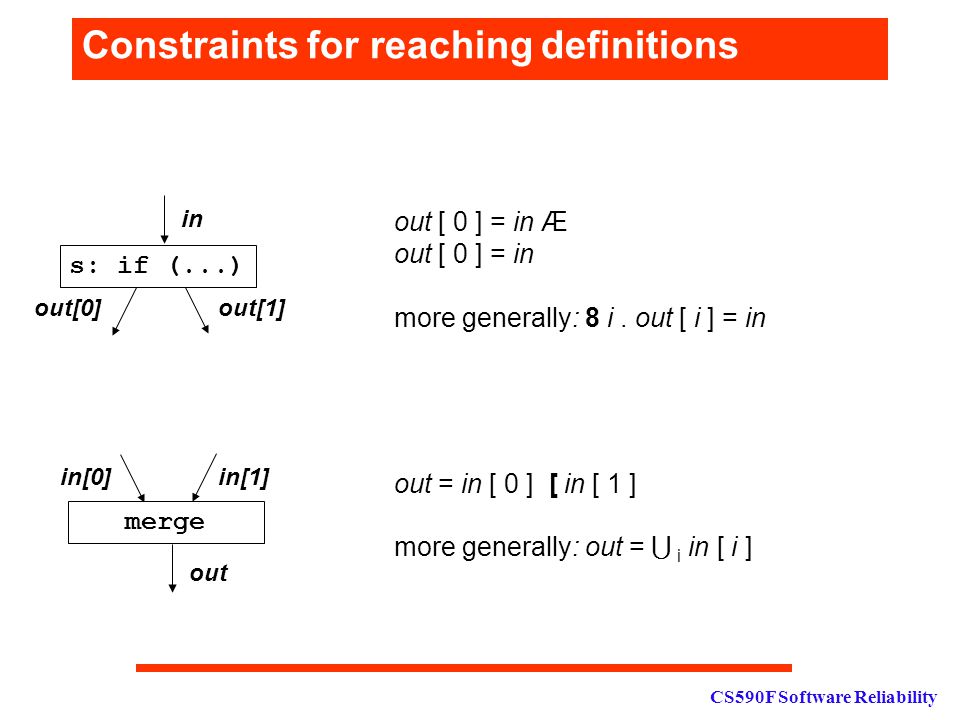 Constraints for reaching definitions

in

s: if (...)

out[0]

out[1]

out [ 0 ] = in Æ
out [ 0 ] = in

more generally: 8 i . out [ i ] = in

in[0]

in[1]

merge

out

out = in [ 0 ] [ in [ 1 ]

more generally: out = $\bigcup_i$ in [ i ]

CS590F Software Reliability